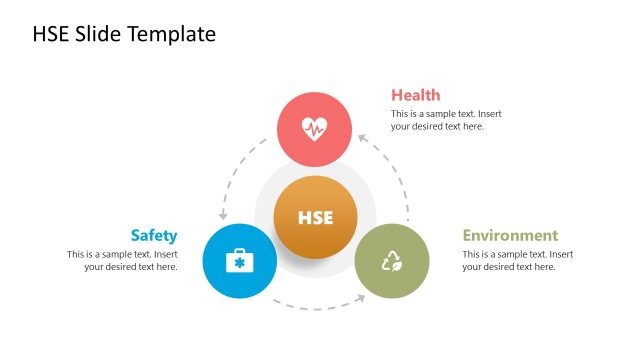 HSE Slide Template

Health
This is a sample text. Insert your desired text here.

HSE

Safety
This is a sample text. Insert your desired text here.

Environment
This is a sample text. Insert your desired text here.